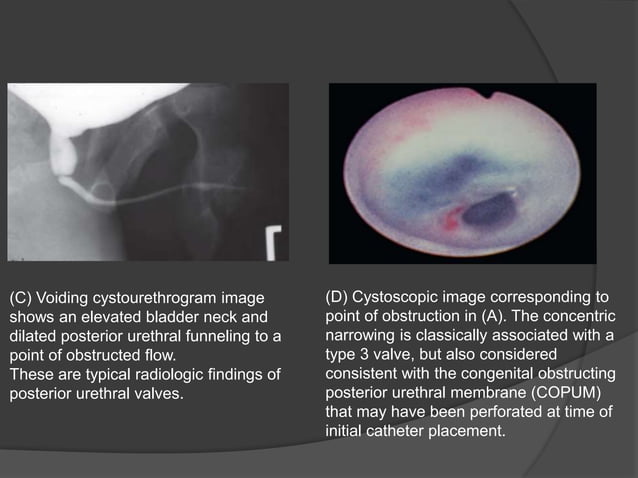 (C) Voiding cystourethrogram image shows an elevated bladder neck and dilated posterior urethral funneling to a point of obstructed flow.
These are typical radiologic findings of posterior urethral valves.

(D) Cystoscopic image corresponding to point of obstruction in (A). The concentric narrowing is classically associated with a type 3 valve, but also considered consistent with the congenital obstructing posterior urethral membrane (COPUM) that may have been perforated at time of initial catheter placement.